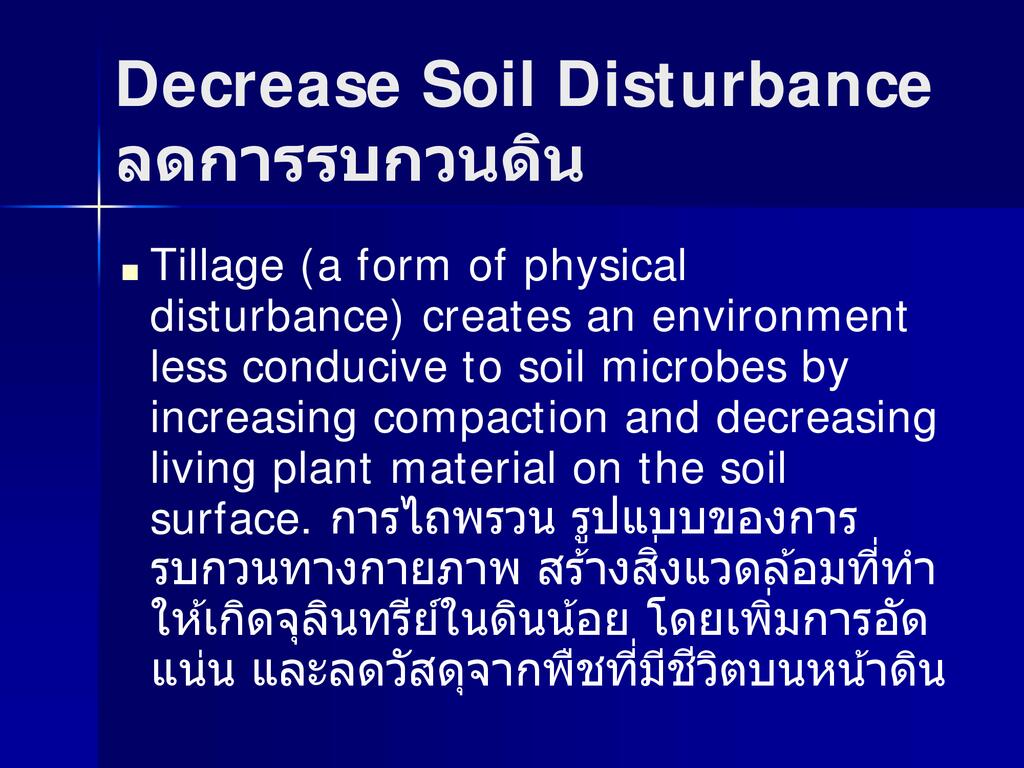 Decrease Soil Disturbance
ลดการรบกวนดิน

■ Tillage (a form of physical disturbance) creates an environment less conducive to soil microbes by increasing compaction and decreasing living plant material on the soil surface. การไถพรวน รูปแบบของการรบกวนทางกายภาพ สร้างสิ่งแวดล้อมที่ทำให้เกิดจุลินทรีย์ในดินน้อย โดยเพิ่มการอัดแน่น และลดวัสดุจากพืชที่มีชีวิตบนหน้าดิน